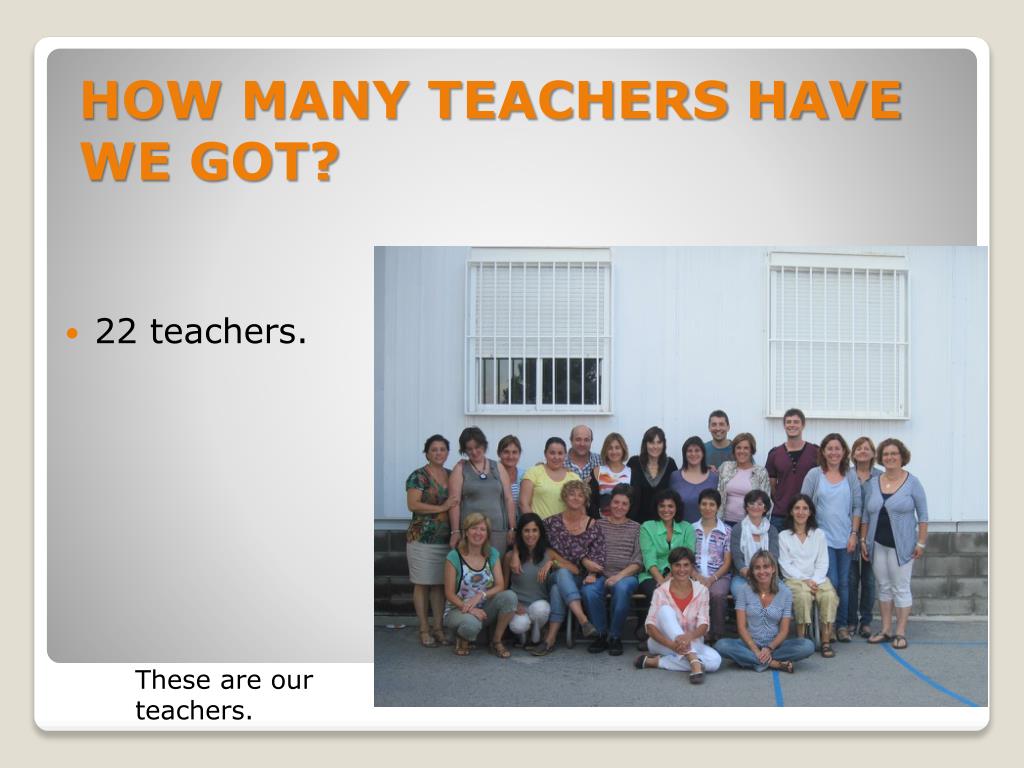 HOW MANY TEACHERS HAVE WE GOT?

• 22 teachers.

These are our teachers.